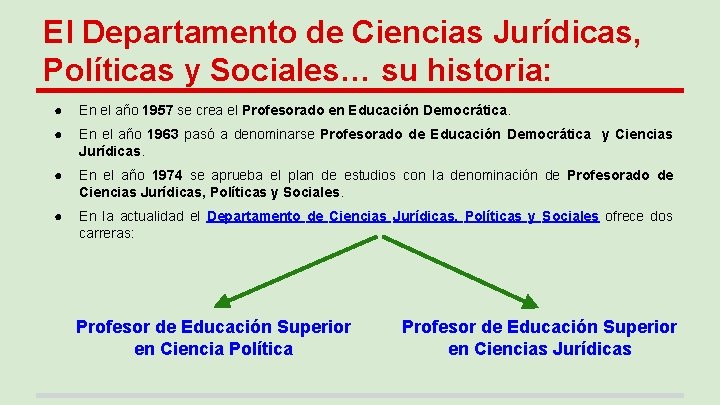 El Departamento de Ciencias Jurídicas, Políticas y Sociales… su historia:

● En el año 1957 se crea el Profesorado en Educación Democrática.

● En el año 1963 pasó a denominarse Profesorado de Educación Democrática y Ciencias Jurídicas.

● En el año 1974 se aprueba el plan de estudios con la denominación de Profesorado de Ciencias Jurídicas, Políticas y Sociales.

● En la actualidad el Departamento de Ciencias Jurídicas, Políticas y Sociales ofrece dos carreras:

Profesor de Educación Superior en Ciencia Política

Profesor de Educación Superior en Ciencias Jurídicas